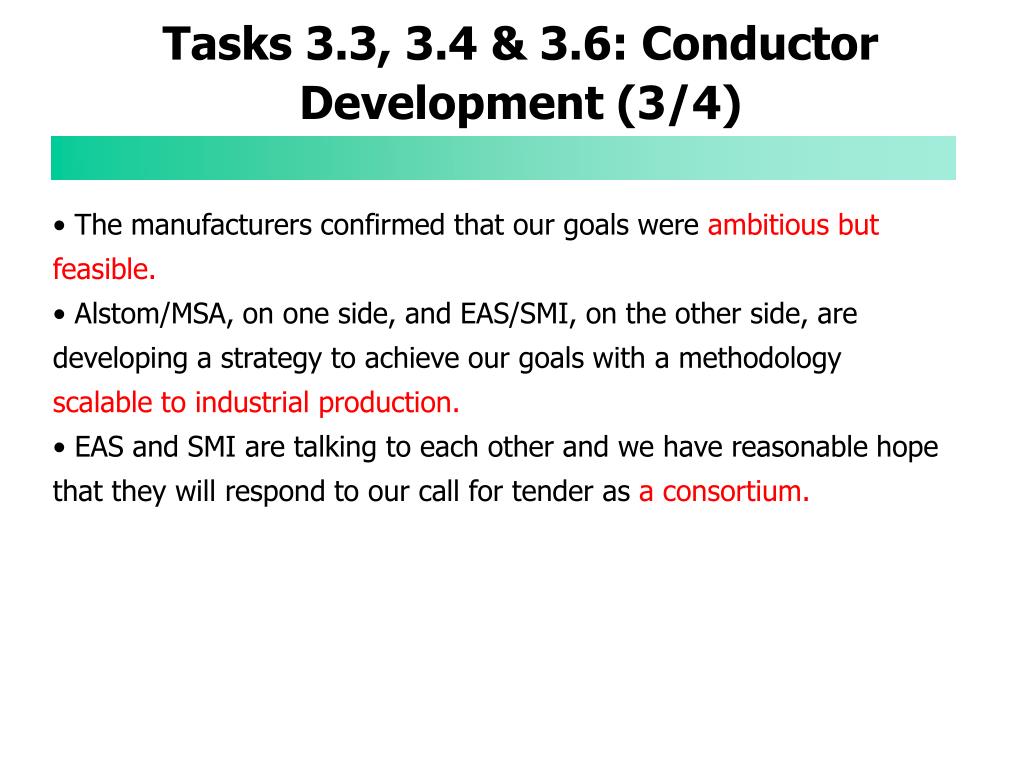 Tasks 3.3, 3.4 & 3.6: Conductor Development (3/4)

• The manufacturers confirmed that our goals were ambitious but feasible.
• Alstom/MSA, on one side, and EAS/SMI, on the other side, are developing a strategy to achieve our goals with a methodology scalable to industrial production.
• EAS and SMI are talking to each other and we have reasonable hope that they will respond to our call for tender as a consortium.